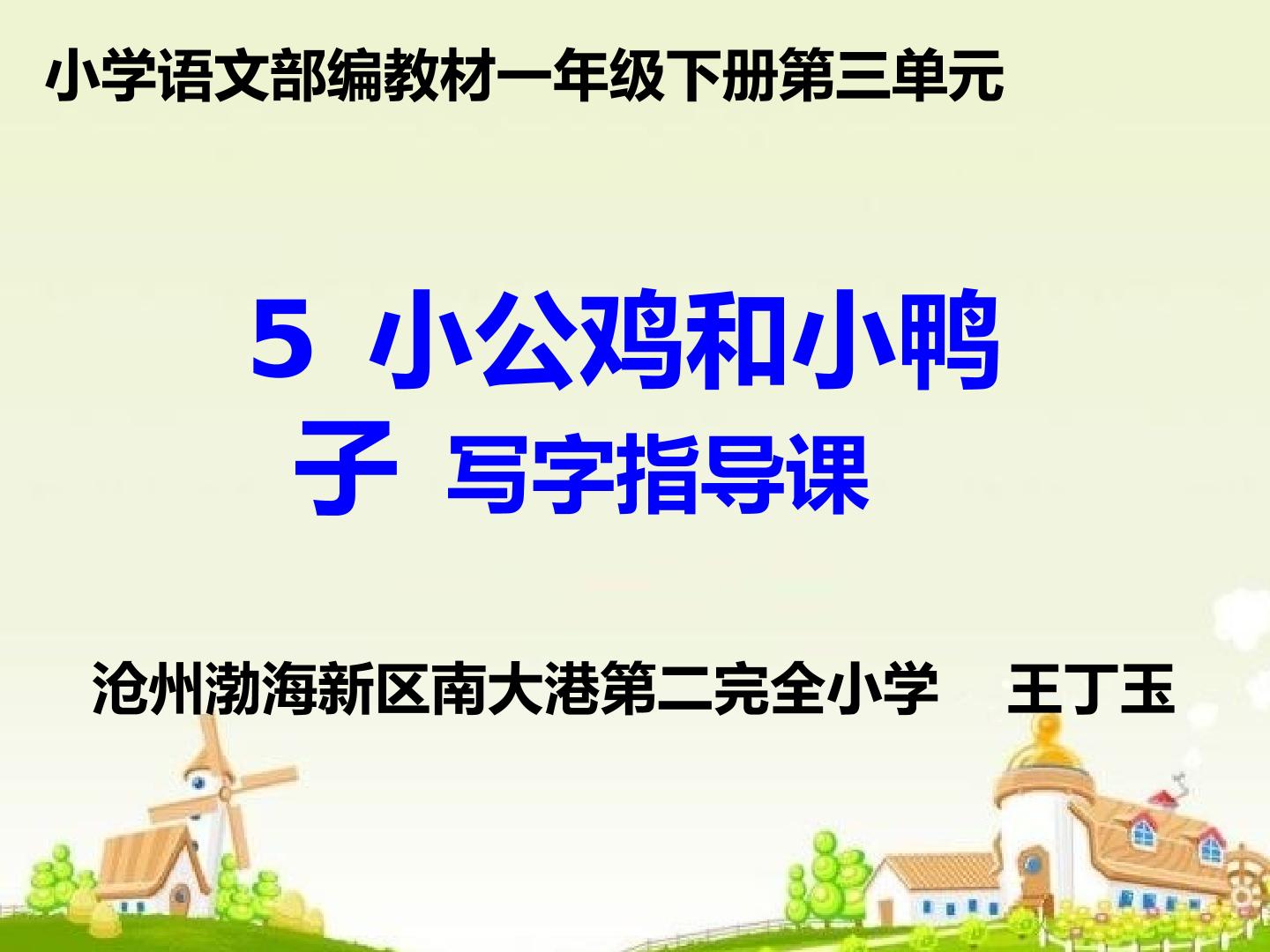 小学语文部编教材一年级下册第三单元

5 小公鸡和小鸭子 写字指导课

沧州渤海新区南大港第二完全小学 王丁玉